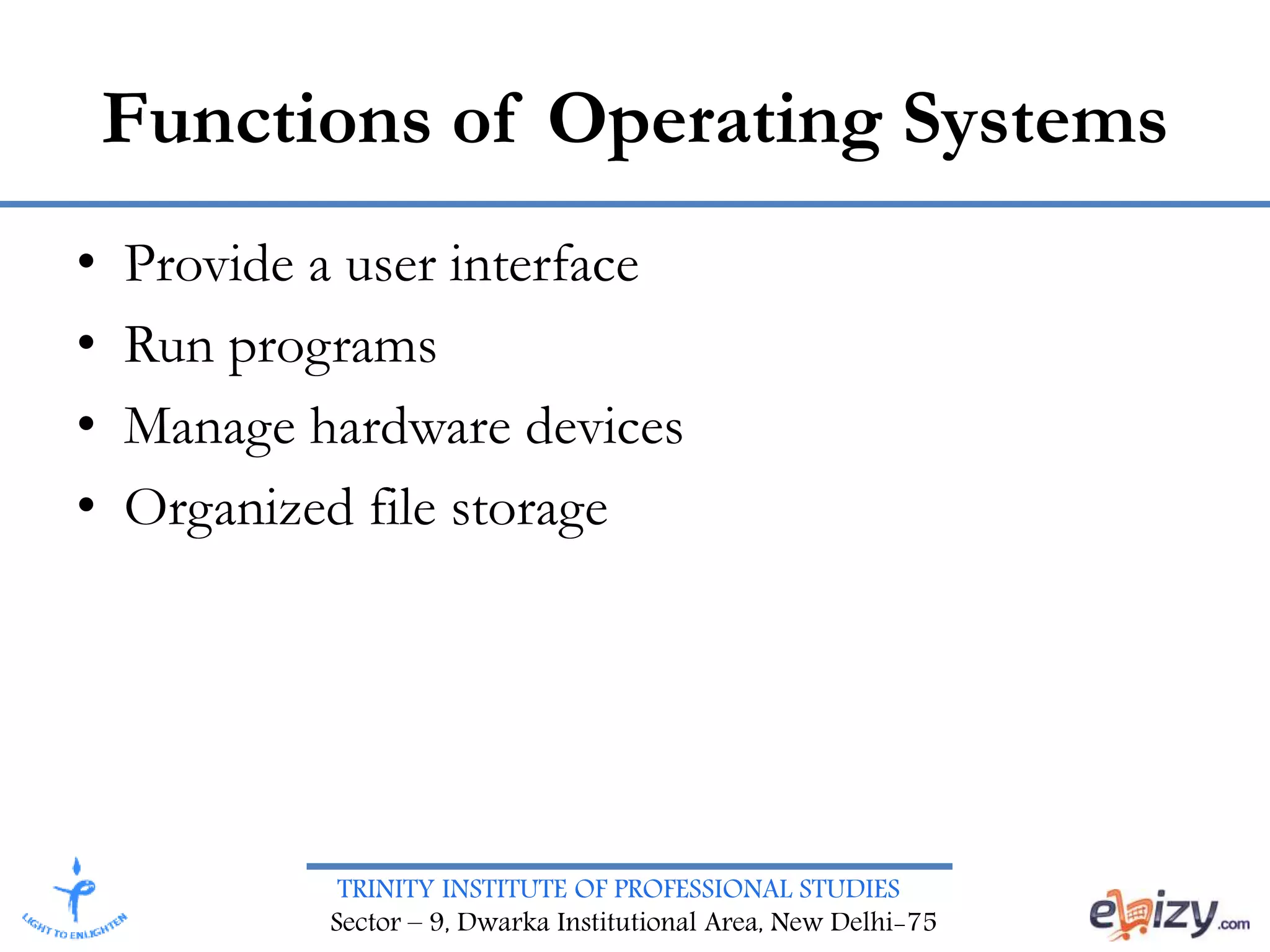 Functions of Operating Systems

• Provide a user interface
• Run programs
• Manage hardware devices
• Organized file storage

LIGHT TO ENLIGHTEN

TRINITY INSTITUTE OF PROFESSIONAL STUDIES
Sector – 9, Dwarka Institutional Area, New Delhi-75

ebizy.com